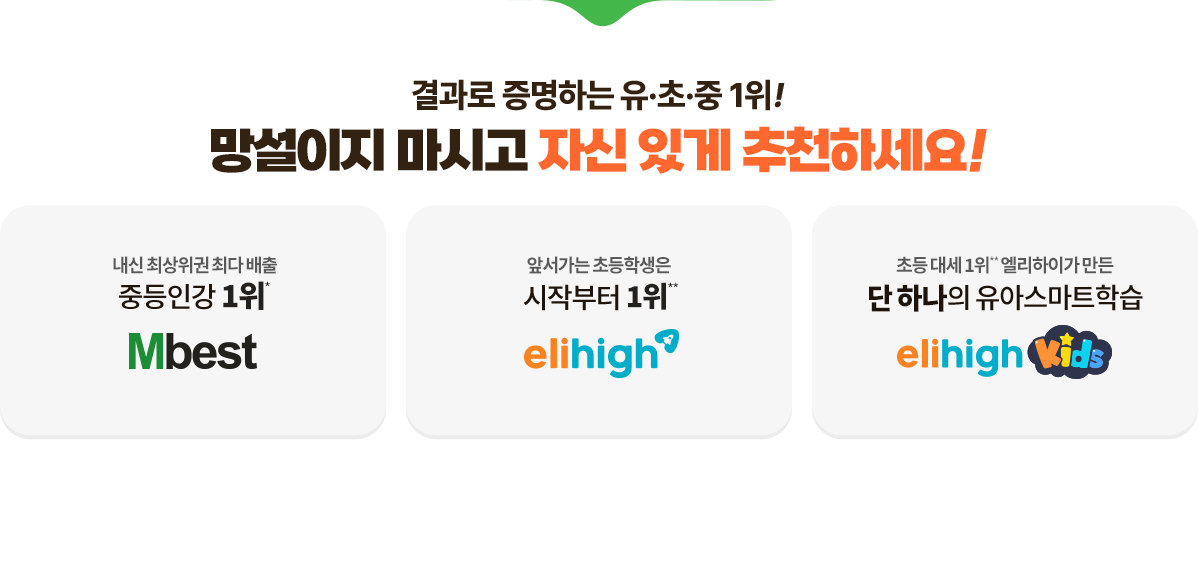 결과로 증명하는 유·초·중 1위!
망설이지 마시고 자신 있게 추천하세요!

내신 최상위권 최다 배출
중등인강 1위*

Mbest

앞서가는 초등학생은
시작부터 1위**

elihigh

초등 대세 1위** 엘리하이가 만든
단 하나의 유아스마트학습

elihigh Kids